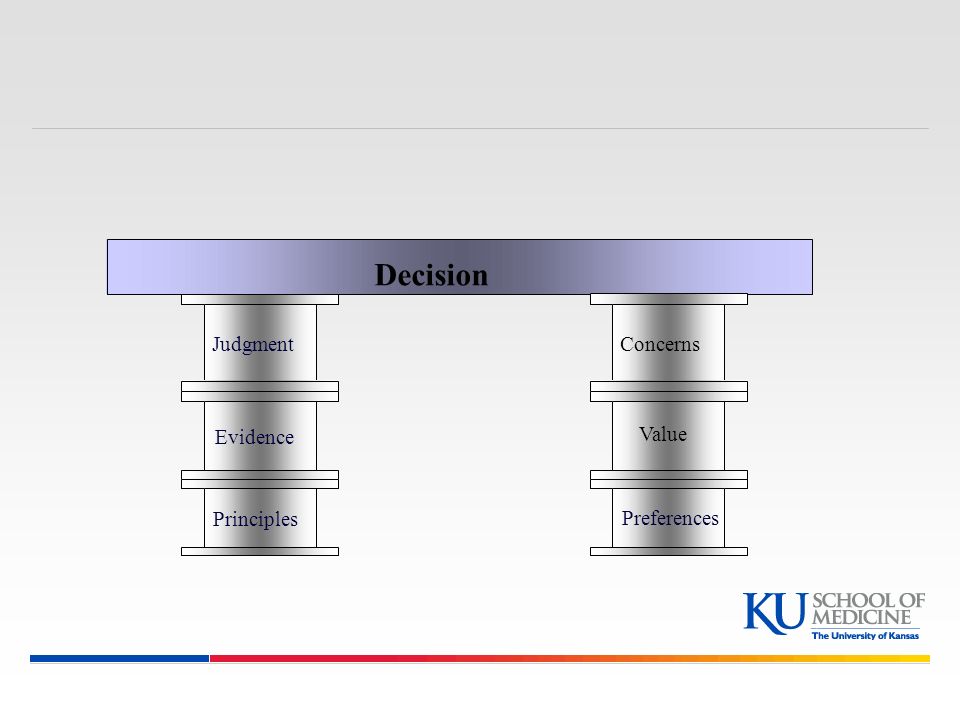 Decision

Judgment

Evidence

Principles

Concerns

Value

Preferences

KU SCHOOL OF MEDICINE
The University of Kansas